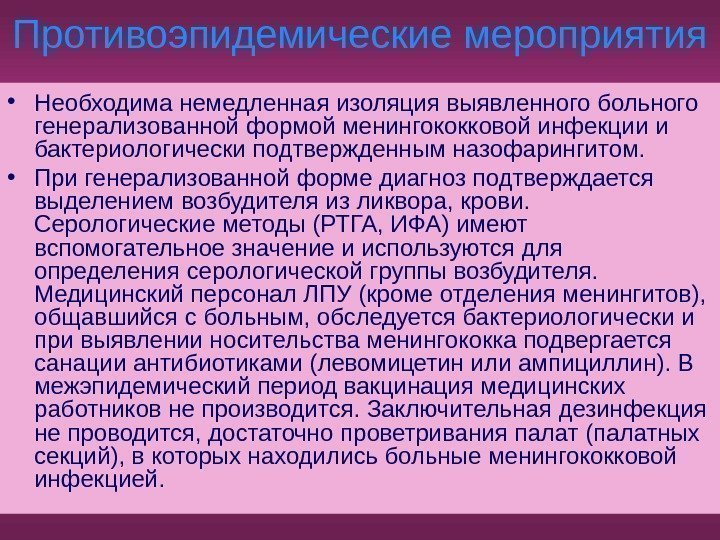 Противоэпидемические мероприятия

• Необходима немедленная изоляция выявленного больного генерализованной формой менингококковой инфекции и бактериологически подтвержденным назофарингитом.

• При генерализованной форме диагноз подтверждается выделением возбудителя из ликвора, крови. Серологические методы (РТГА, ИФА) имеют вспомогательное значение и используются для определения серологической группы возбудителя. Медицинский персонал ЛПУ (кроме отделения менингитов), общавшийся с больным, обследуется бактериологически и при выявлении носительства менингококка подвергается санации антибиотиками (левомицетин или ампициллин). В межэпидемический период вакцинация медицинских работников не производится. Заключительная дезинфекция не проводится, достаточно проветривания палат (палатных секций), в которых находились больные менингококковой инфекцией.